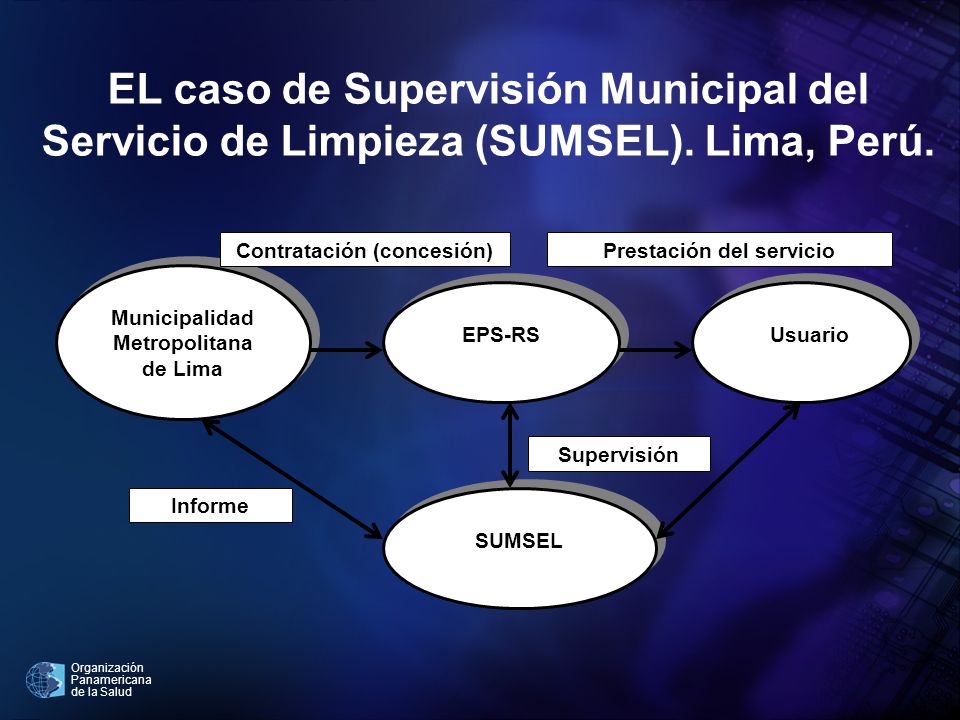 EL caso de Supervisión Municipal del Servicio de Limpieza (SUMSEL). Lima, Perú.

Contratación (concesión)

Prestación del servicio

Municipalidad Metropolitana de Lima

EPS-RS

Usuario

Supervisión

Informe

SUMSEL

Organización Panamericana de la Salud